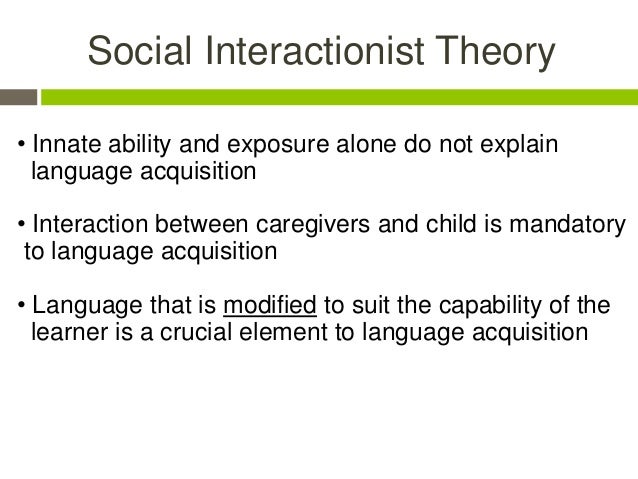 Social Interactionist Theory

• Innate ability and exposure alone do not explain language acquisition

• Interaction between caregivers and child is mandatory to language acquisition

• Language that is modified to suit the capability of the learner is a crucial element to language acquisition